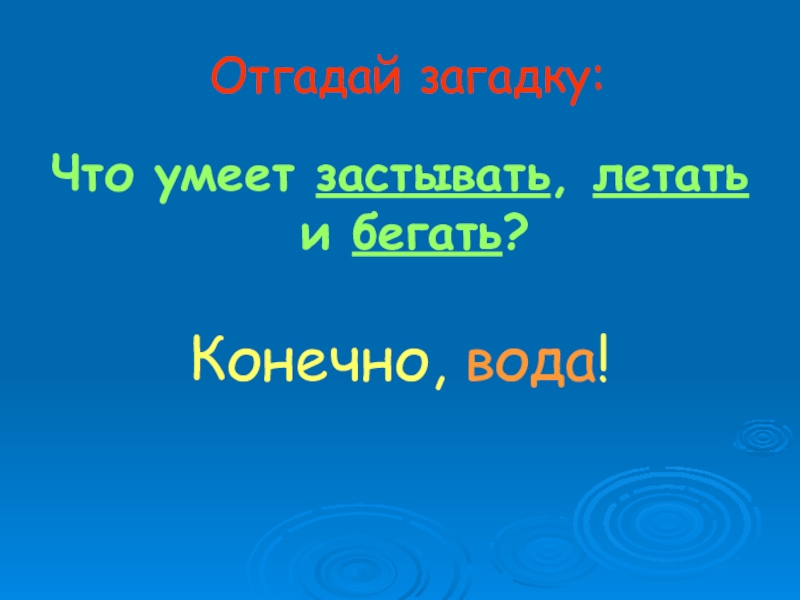 Отгадай загадку:

Что умеет застывать, летать и бегать?

Конечно, вода!